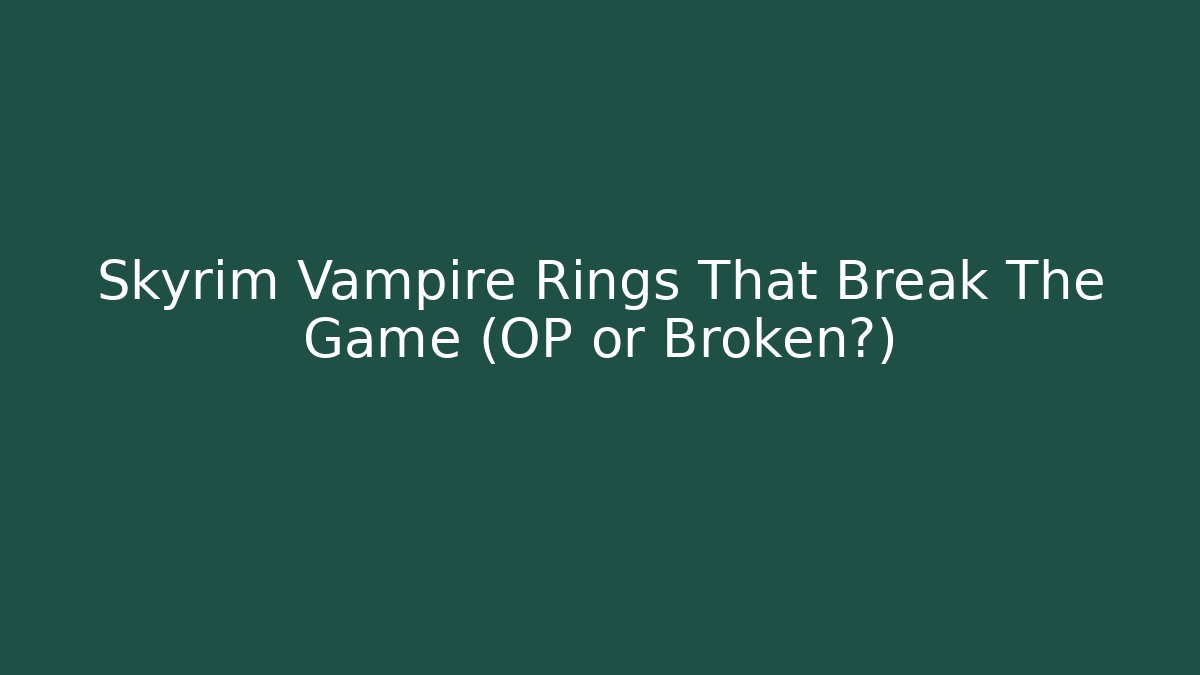 Skyrim Vampire Rings That Break The Game (OP or Broken?)